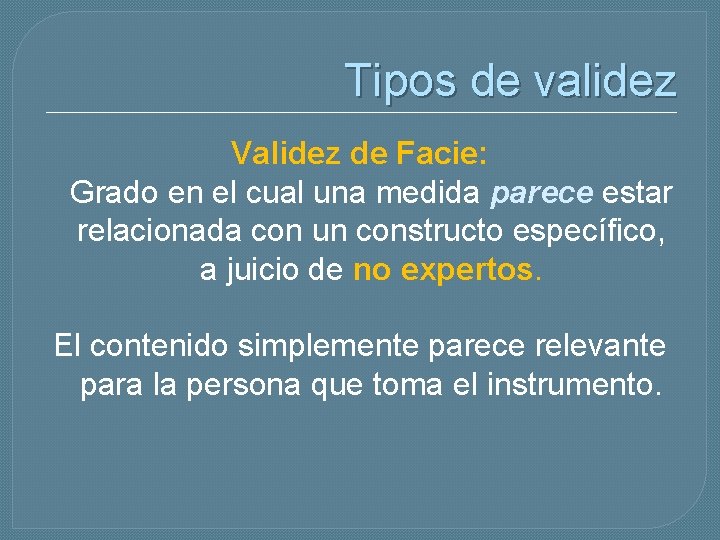 Tipos de validez

Validez de Facie:

Grado en el cual una medida parece estar relacionada con un constructo específico, a juicio de no expertos.

El contenido simplemente parece relevante para la persona que toma el instrumento.